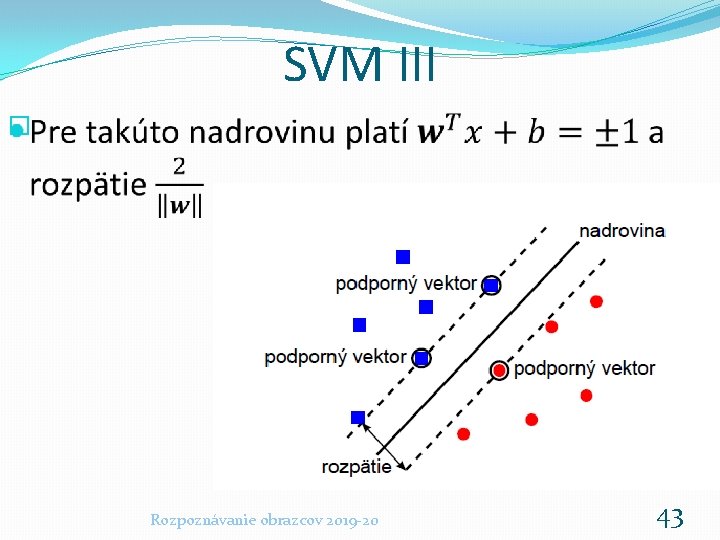 SVM III

Pre takúto nadrovinu platí $\boldsymbol{w}^T x + b = \pm 1$ a rozpätie $\frac{2}{\|\boldsymbol{w}\|}$

nadrovina

podporný vektor

podporný vektor

podporný vektor

rozpätie

Rozpoznávanie obrazcov 2019-20

43